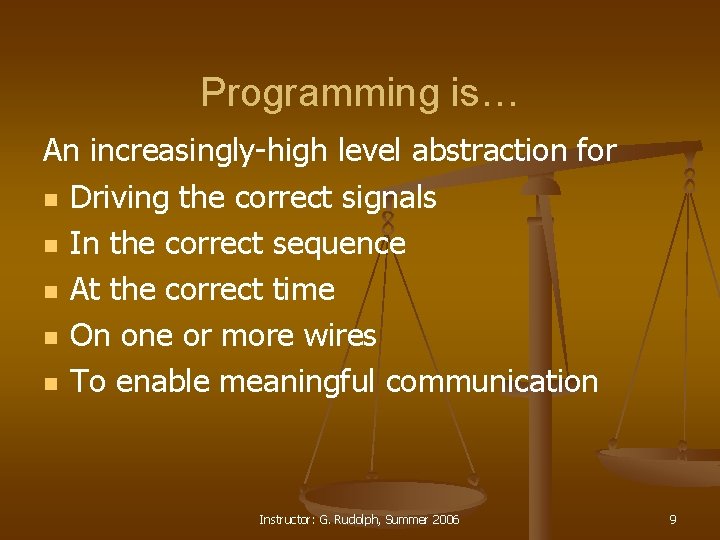 Programming is…

An increasingly-high level abstraction for

- Driving the correct signals
- In the correct sequence
- At the correct time
- On one or more wires
- To enable meaningful communication

Instructor: G. Rudolph, Summer 2006

9